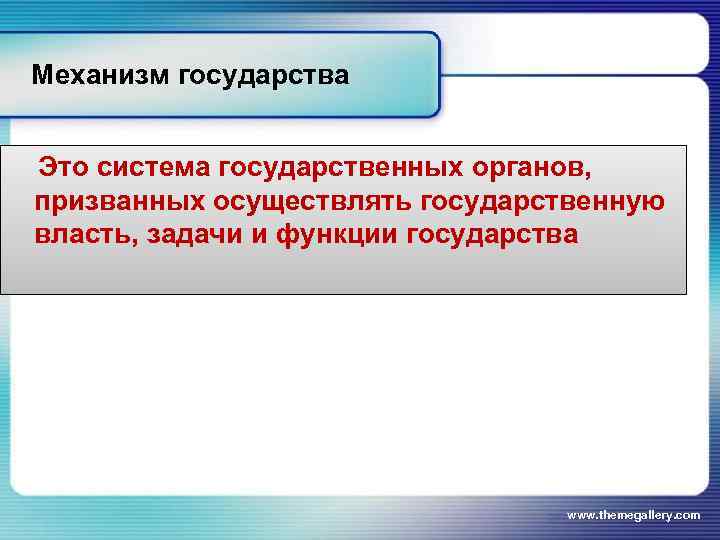 Механизм государства

Это система государственных органов, призванных осуществлять государственную власть, задачи и функции государства

www.themegallery.com